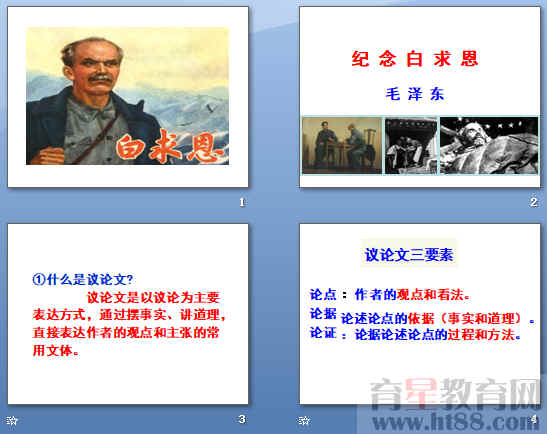 白求恩

1

纪念白求恩

毛泽东

2

①什么是议论文?

议论文是以议论为主要表达方式，通过摆事实、讲道理，直接表达作者的观点和主张的常用文体。

3

议论文三要素

论点：作者的观点和看法。

论据 论述论点的依据（事实和道理）。

论证：论据论述论点的过程和方法。

4

育星教育网
www.ht88.com